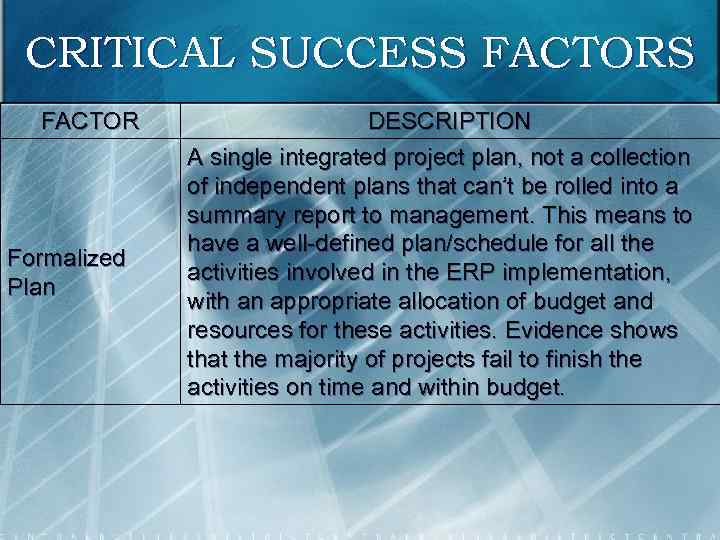 CRITICAL SUCCESS FACTORS

| FACTOR | DESCRIPTION |
|---|---|
| Formalized Plan | A single integrated project plan, not a collection of independent plans that can't be rolled into a summary report to management. This means to have a well-defined plan/schedule for all the activities involved in the ERP implementation, with an appropriate allocation of budget and resources for these activities. Evidence shows that the majority of projects fail to finish the activities on time and within budget. |